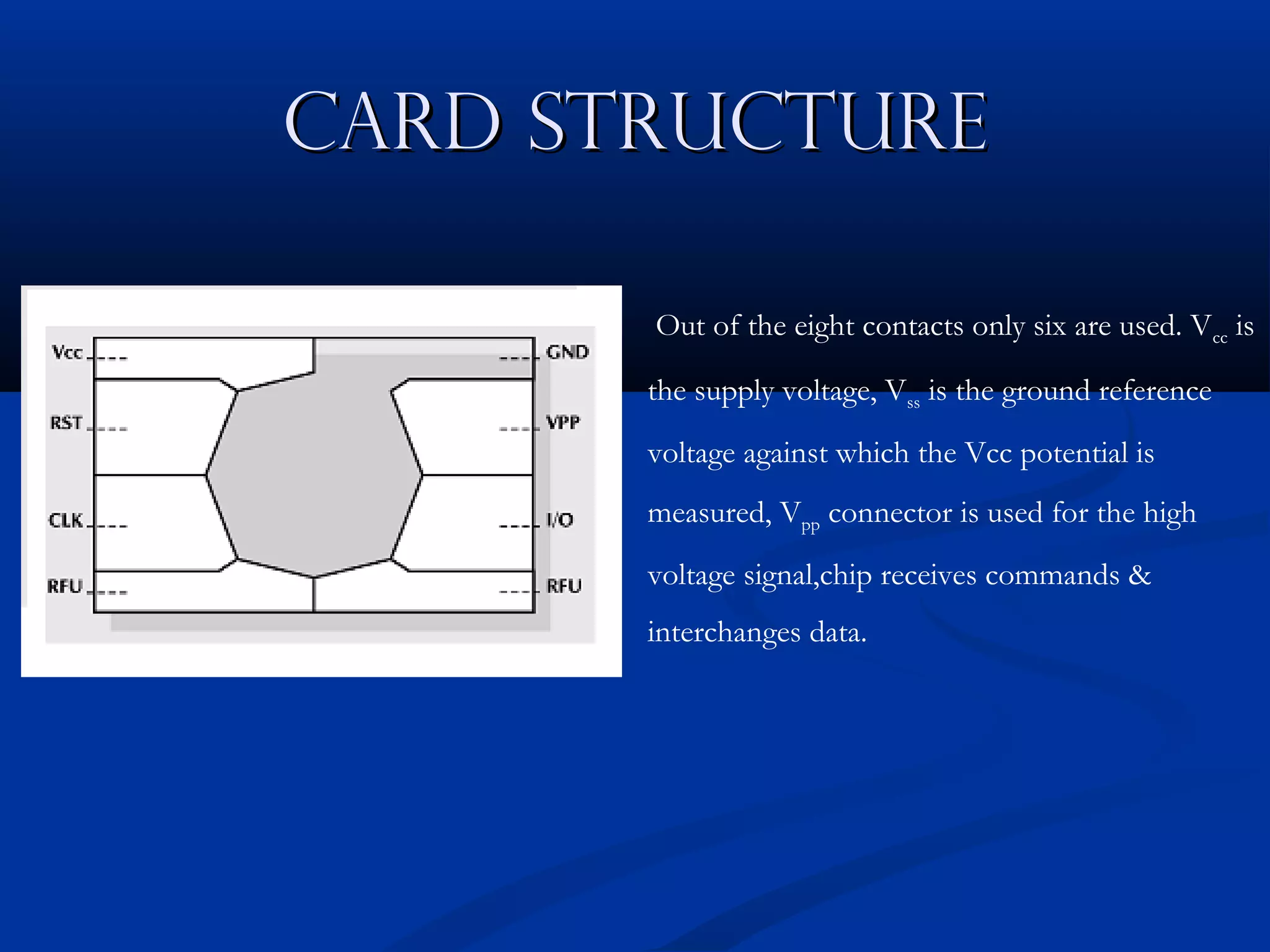 CARD STRUCTURE

Vcc

RST

CLK

RFU

GND

VPP

I/O

RFU

Out of the eight contacts only six are used. $V_{cc}$ is the supply voltage, $V_{ss}$ is the ground reference voltage against which the Vcc potential is measured, $V_{pp}$ connector is used for the high voltage signal,chip receives commands & interchanges data.